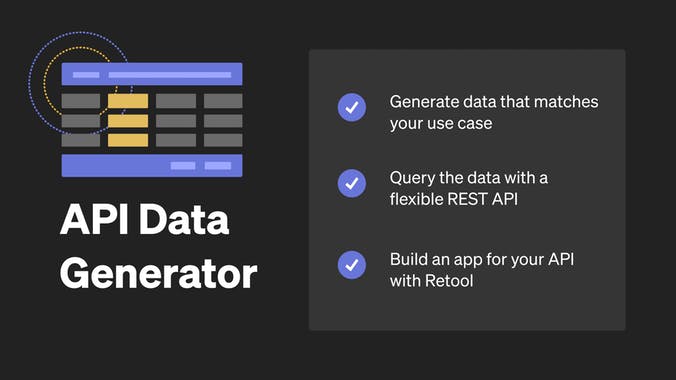 API Data Generator

Generate data that matches your use case

Query the data with a flexible REST API

Build an app for your API with Retool